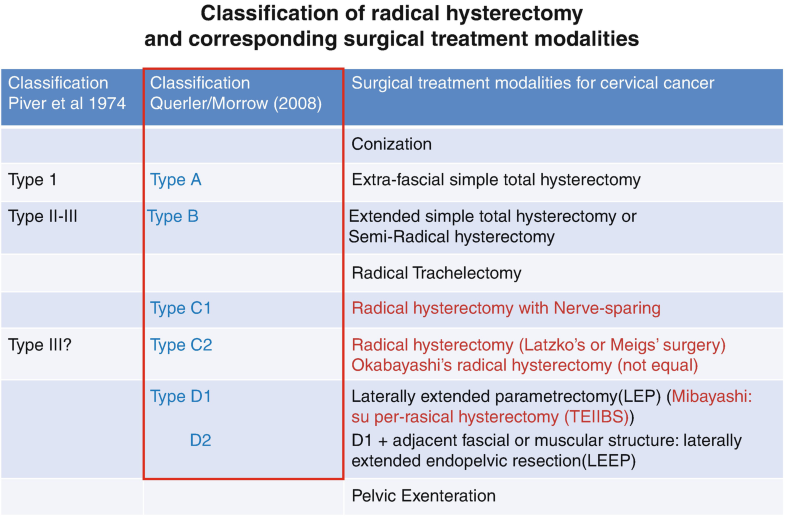 Classification of radical hysterectomy and corresponding surgical treatment modalities

| Classification Piver et al 1974 | Classification Querler/Morrow (2008) | Surgical treatment modalities for cervical cancer |
|---|---|---|
| | | Conization |
| Type 1 | Type A | Extra-fascial simple total hysterectomy |
| Type II-III | Type B | Extended simple total hysterectomy or Semi-Radical hysterectomy |
| | | Radical Trachelectomy |
| | Type C1 | Radical hysterectomy with Nerve-sparing |
| Type III? | Type C2 | Radical hysterectomy (Latzko's or Meigs' surgery) Okabayashi's radical hysterectomy (not equal) |
| | Type D1 | Laterally extended parametrectomy(LEP) (Mibayashi: su per-rasical hysterectomy (TEIIBS)) |
| | D2 | D1 + adjacent fascial or muscular structure: laterally extended endopelvic resection(LEEP) |
| | | Pelvic Exenteration |